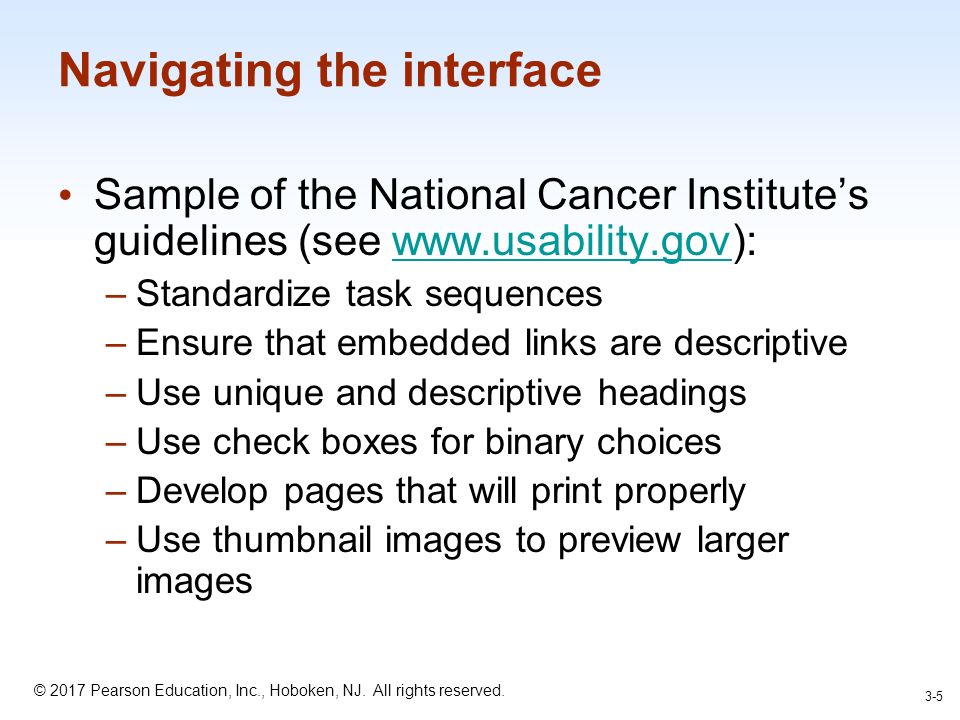 Navigating the interface

• Sample of the National Cancer Institute's guidelines (see www.usability.gov):
– Standardize task sequences
– Ensure that embedded links are descriptive
– Use unique and descriptive headings
– Use check boxes for binary choices
– Develop pages that will print properly
– Use thumbnail images to preview larger images

© 2017 Pearson Education, Inc., Hoboken, NJ. All rights reserved.

3-5